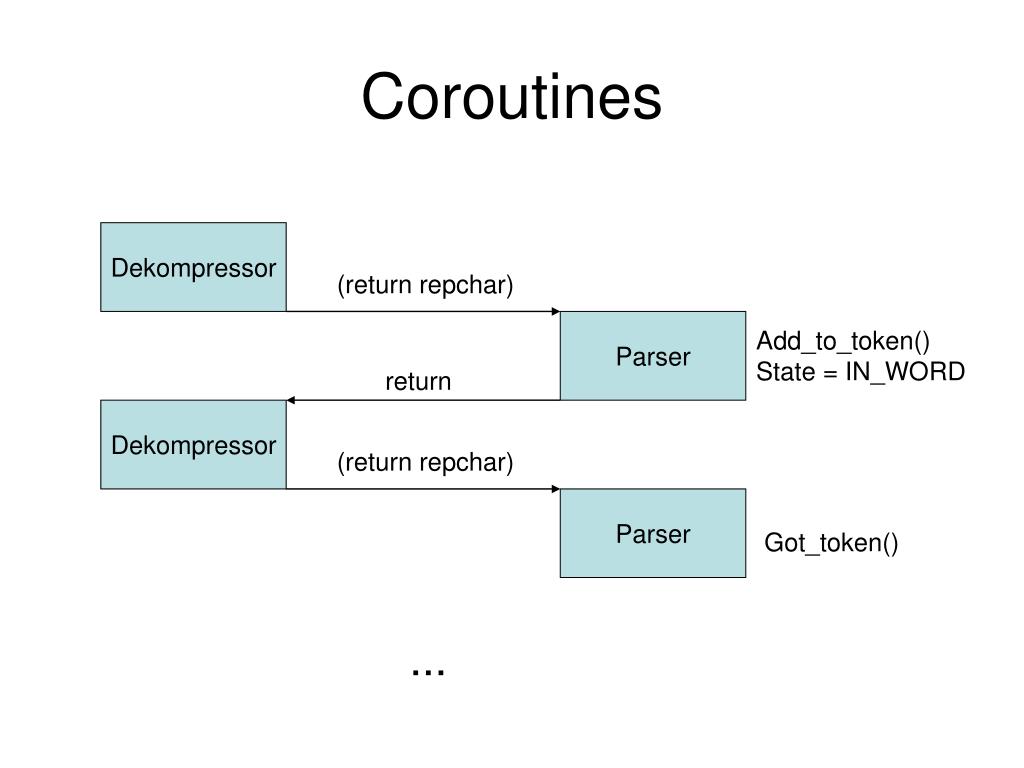 Coroutines

Dekompressor

(return repchar)

Parser

Add_to_token()
State = IN_WORD

return

Dekompressor

(return repchar)

Parser

Got_token()

…